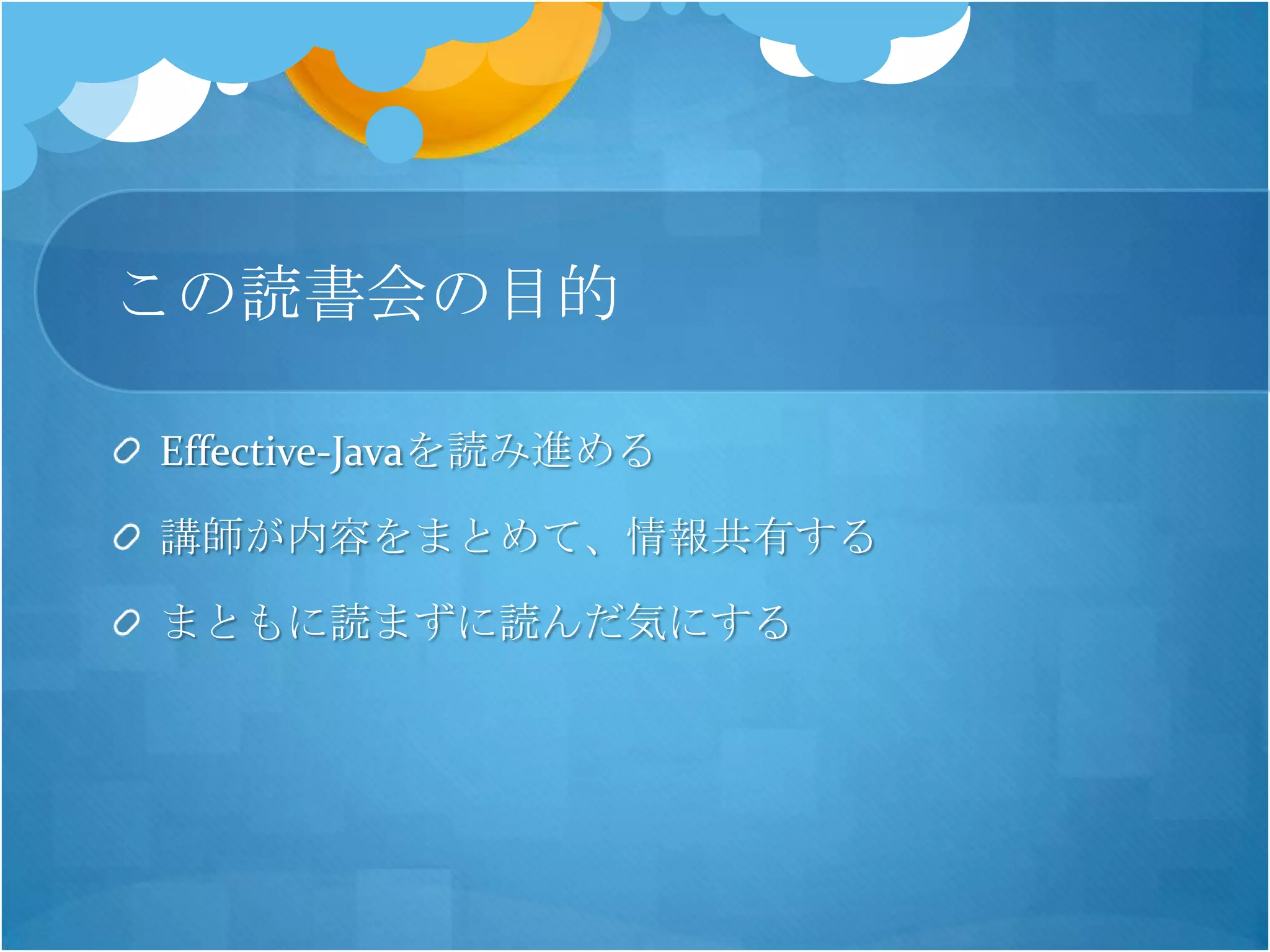 この読書会の目的

Effective-Javaを読み進める

講師が内容をまとめて、情報共有する

まともに読まずに読んだ気にする